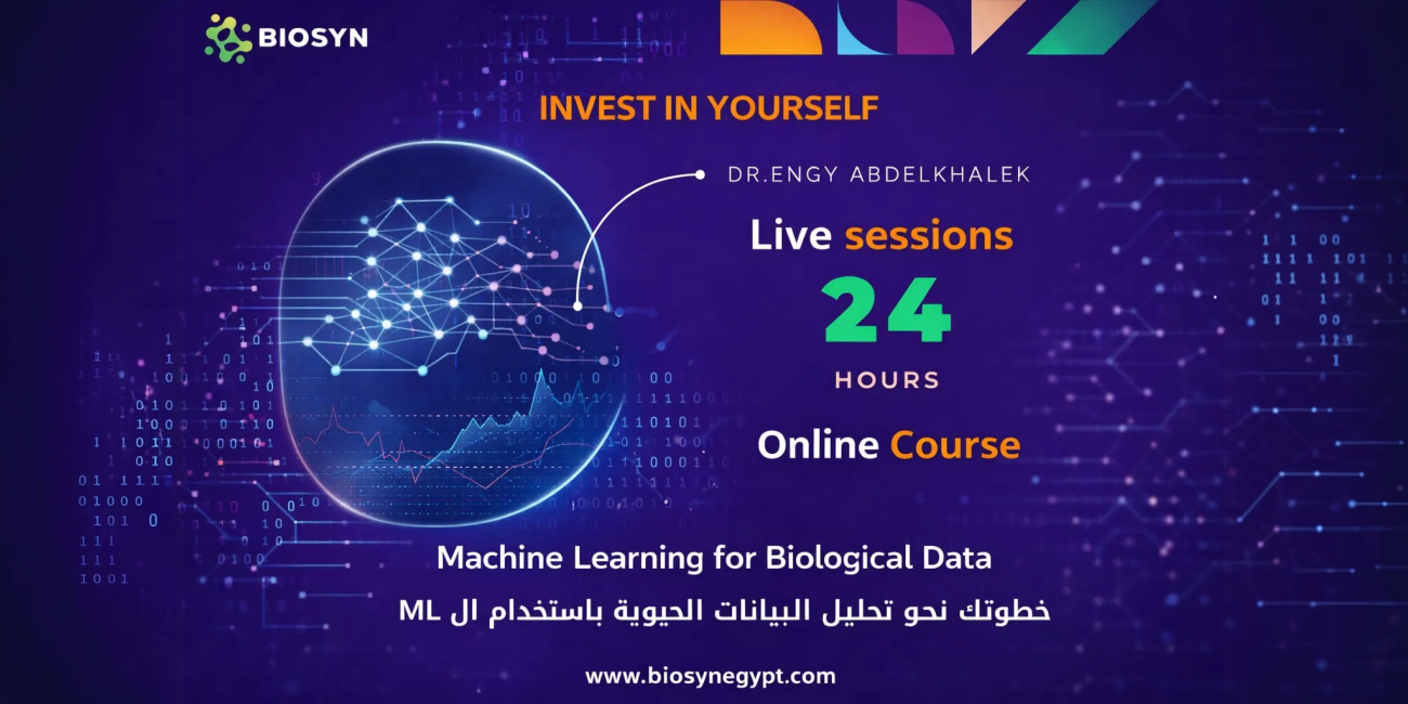 BIOSYN

INVEST IN YOURSELF

DR.ENGY ABDELKHALEK

Live sessions

24

HOURS

Online Course

Machine Learning for Biological Data

خطوتك نحو تحليل البيانات الحيوية باستخدام ال ML

www.biosynegypt.com